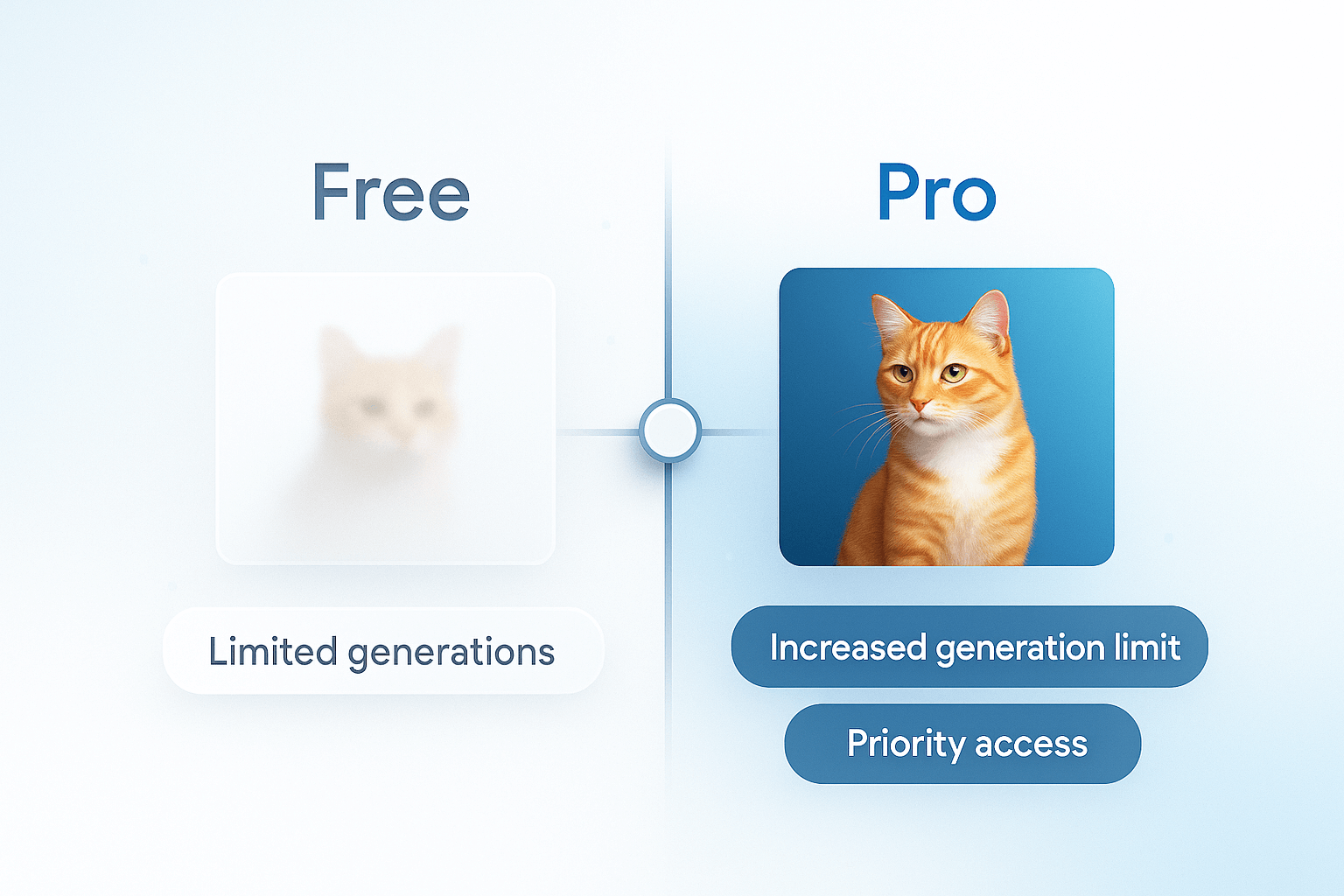 Free

Limited generations

Pro

Increased generation limit

Priority access